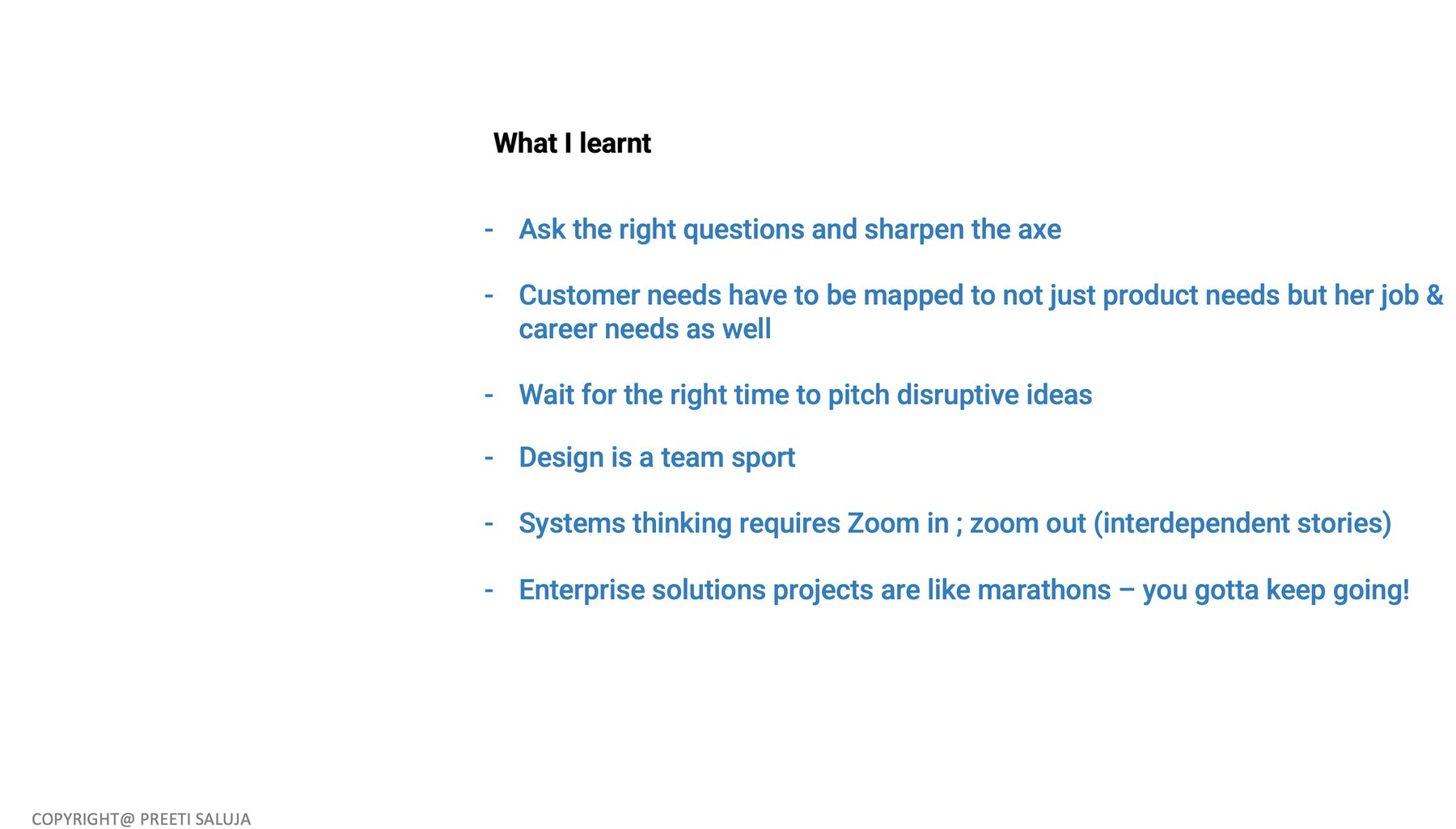 What I learnt

- Ask the right questions and sharpen the axe

- Customer needs have to be mapped to not just product needs but her job & career needs as well

- Wait for the right time to pitch disruptive ideas

- Design is a team sport

- Systems thinking requires Zoom in ; zoom out (interdependent stories)

- Enterprise solutions projects are like marathons – you gotta keep going!

COPYRIGHT@ PREETI SALUJA